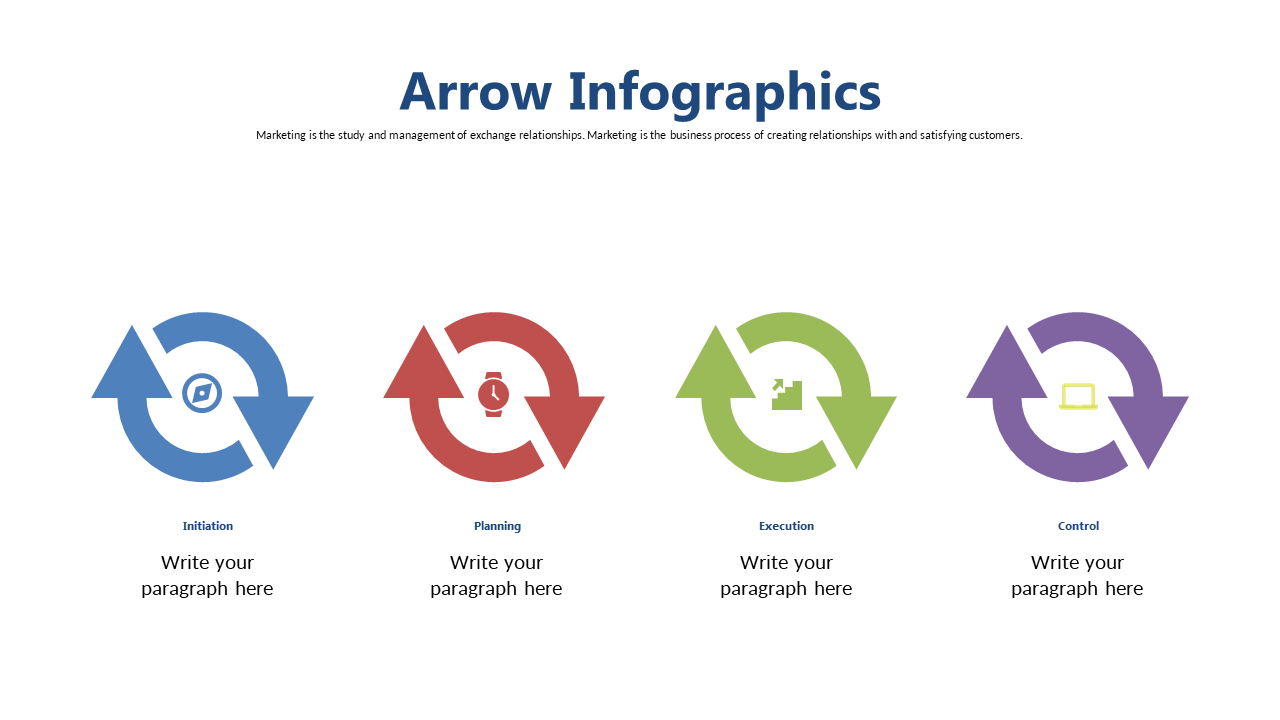 Arrow Infographics

Marketing is the study and management of exchange relationships. Marketing is the business process of creating relationships with and satisfying customers.

Initiation

Write your paragraph here

Planning

Write your paragraph here

Execution

Write your paragraph here

Control

Write your paragraph here